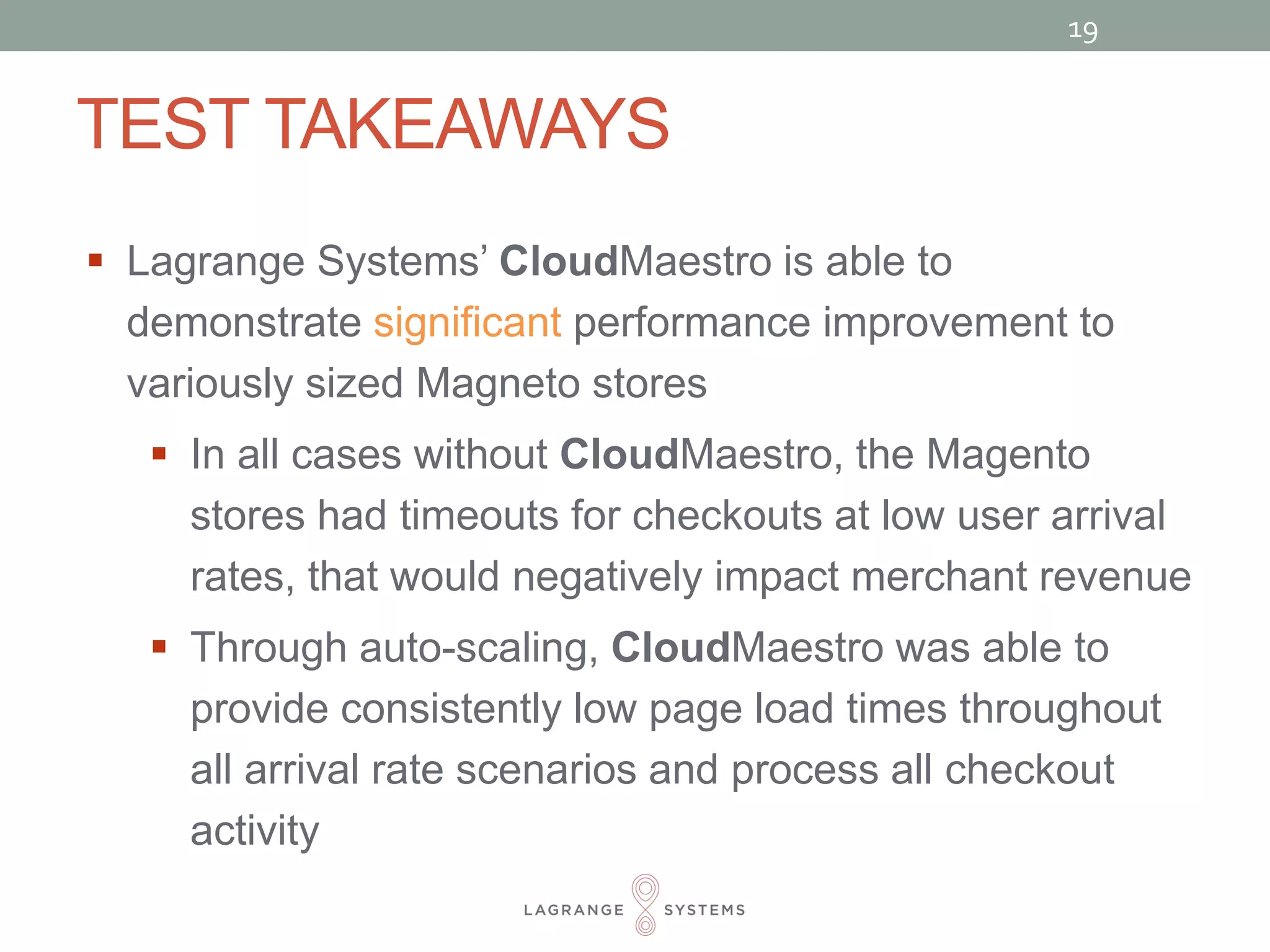 19

TEST TAKEAWAYS

▪ Lagrange Systems' CloudMaestro is able to demonstrate significant performance improvement to variously sized Magneto stores

▪ In all cases without CloudMaestro, the Magento stores had timeouts for checkouts at low user arrival rates, that would negatively impact merchant revenue

▪ Through auto-scaling, CloudMaestro was able to provide consistently low page load times throughout all arrival rate scenarios and process all checkout activity

LAGRANGE SYSTEMS